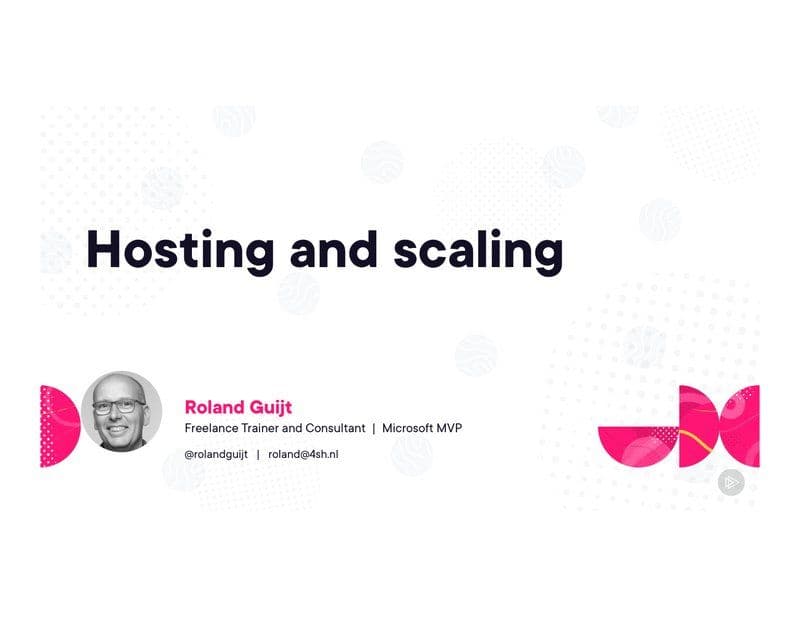 Hosting and scaling

Roland Guijt

Freelance Trainer and Consultant | Microsoft MVP

@rolandguijt | roland@4sh.nl